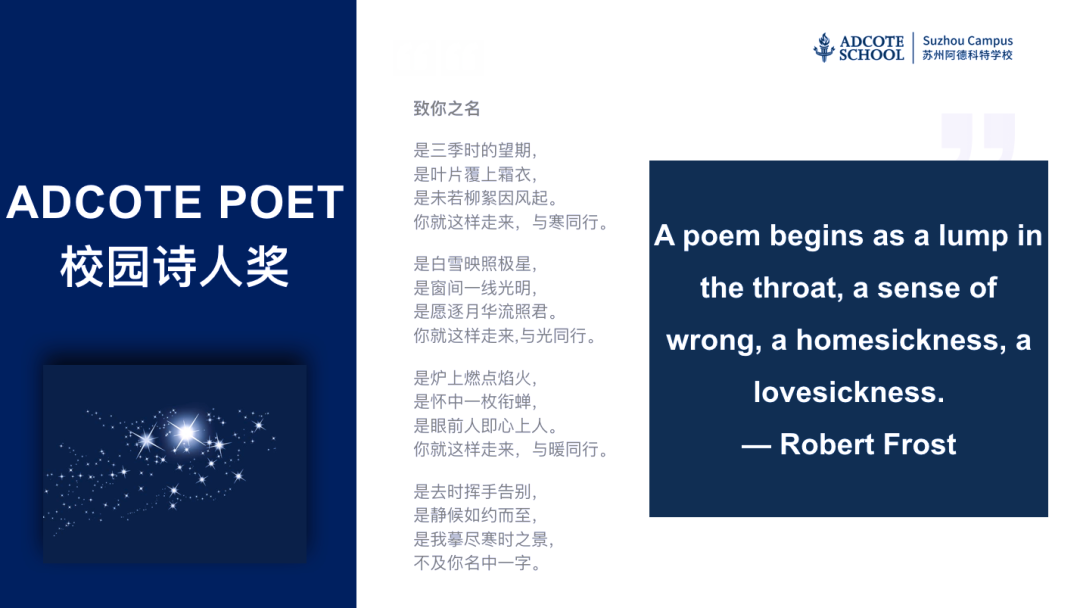 ADCOTE POET
校园诗人奖

ADCOTE SCHOOL | Suzhou Campus
苏州阿德科特学校

致你之名

是三季时的望期，
是叶片覆上霜衣，
是未若柳絮因风起。
你就这样走来，与寒同行。

是白雪映照极星，
是窗间一线光明，
是愿逐月华流照君。
你就这样走来,与光同行。

是炉上燃点焰火，
是怀中一枚衔蝉，
是眼前人即心上人。
你就这样走来，与暖同行。

是去时挥手告别，
是静候如约而至，
是我摹尽寒时之景，
不及你名中一字。

A poem begins as a lump in the throat, a sense of wrong, a homesickness, a lovesickness.
— Robert Frost